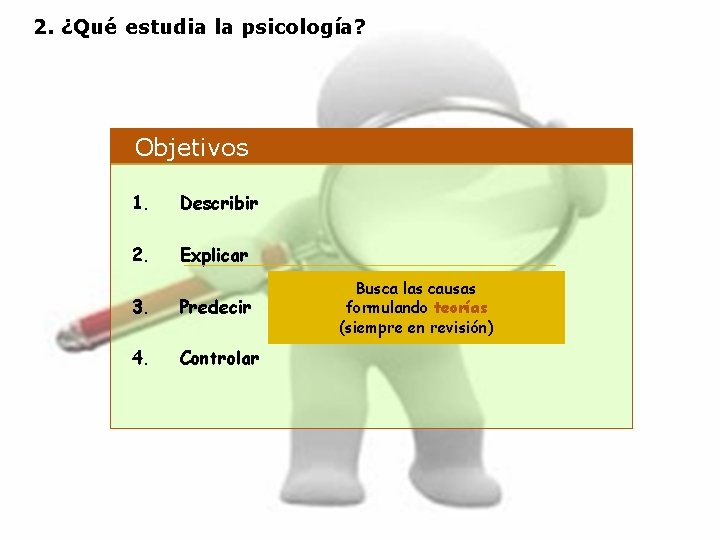 2. ¿Qué estudia la psicología?

Objetivos

1. Describir

2. Explicar

3. Predecir

4. Controlar

Busca las causas formulando teorías (siempre en revisión)